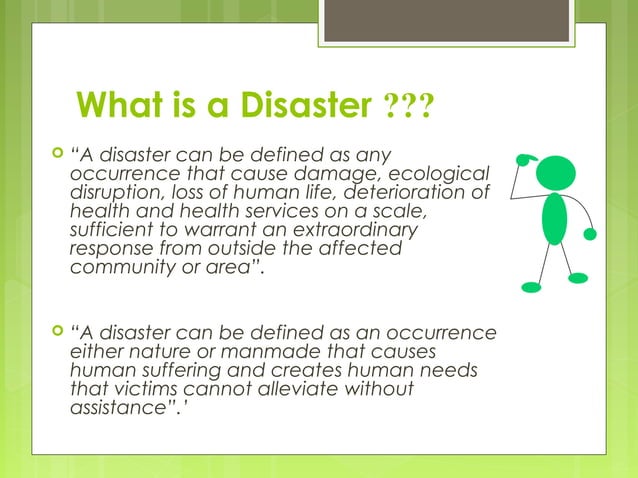 What is a Disaster ???

“A disaster can be defined as any occurrence that cause damage, ecological disruption, loss of human life, deterioration of health and health services on a scale, sufficient to warrant an extraordinary response from outside the affected community or area”.

“A disaster can be defined as an occurrence either nature or manmade that causes human suffering and creates human needs that victims cannot alleviate without assistance”.’